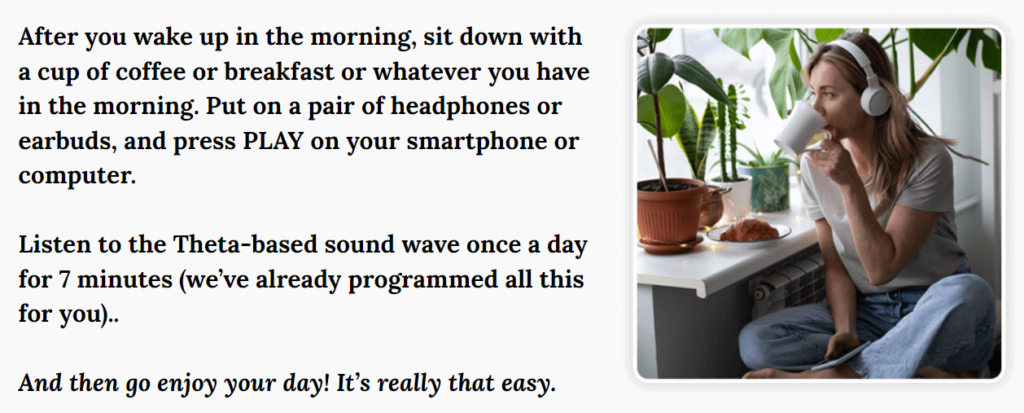 After you wake up in the morning, sit down with a cup of coffee or breakfast or whatever you have in the morning. Put on a pair of headphones or earbuds, and press PLAY on your smartphone or computer.

Listen to the Theta-based sound wave once a day for 7 minutes (we've already programmed all this for you)..

And then go enjoy your day! It's really that easy.